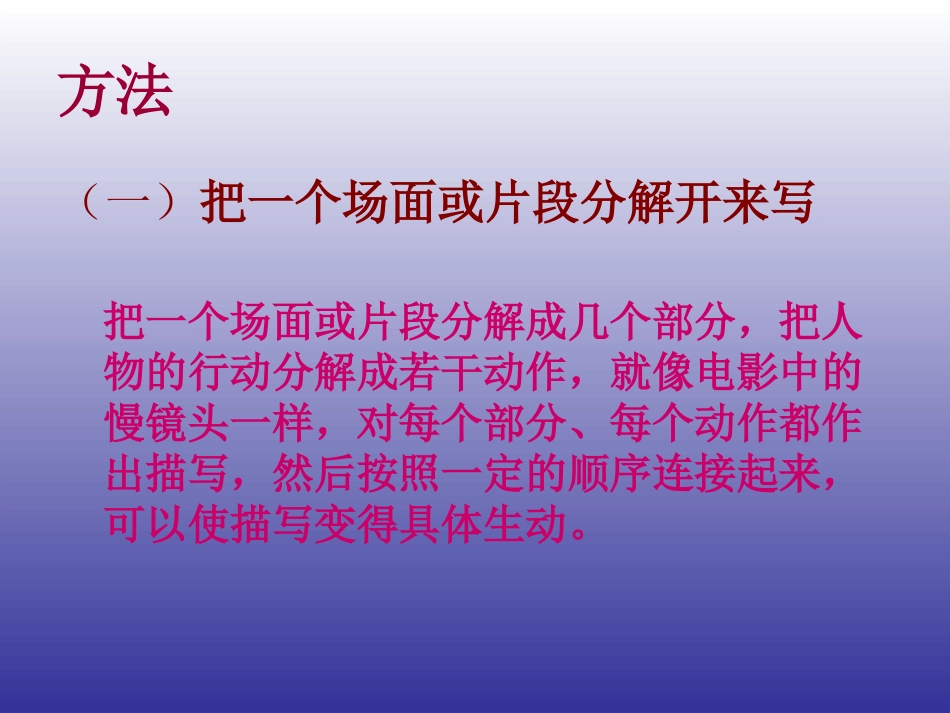 方法

（一）把一个场面或片段分解开来写

把一个场面或片段分解成几个部分，把人物的行动分解成若干动作，就像电影中的慢镜头一样，对每个部分、每个动作都作出描写，然后按照一定的顺序连接起来，可以使描写变得具体生动。